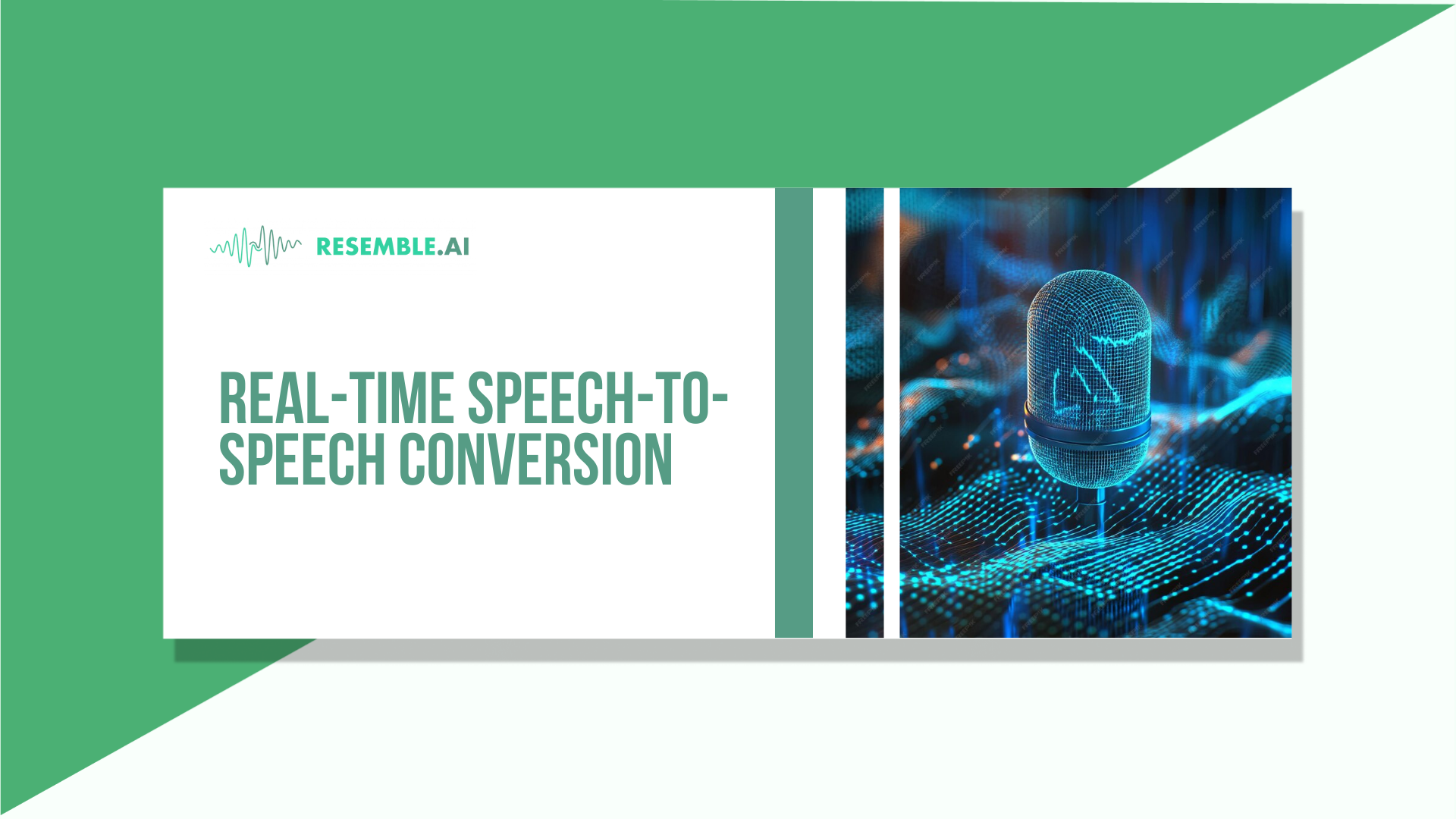 RESEMBLE.AI

REAL-TIME SPEECH-TO-SPEECH CONVERSION